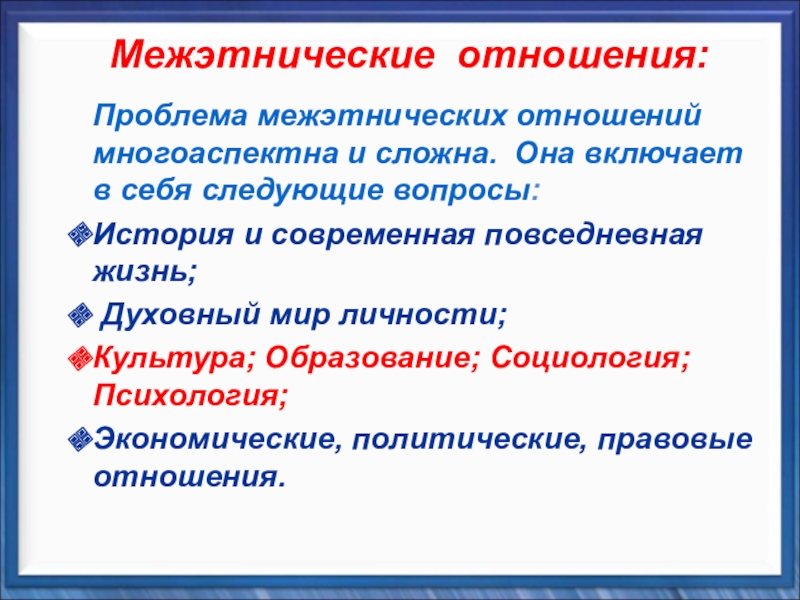 Межэтнические отношения:

Проблема межэтнических отношений многоаспектна и сложна. Она включает в себя следующие вопросы:

История и современная повседневная жизнь;

Духовный мир личности;

Культура; Образование; Социология; Психология;

Экономические, политические, правовые отношения.